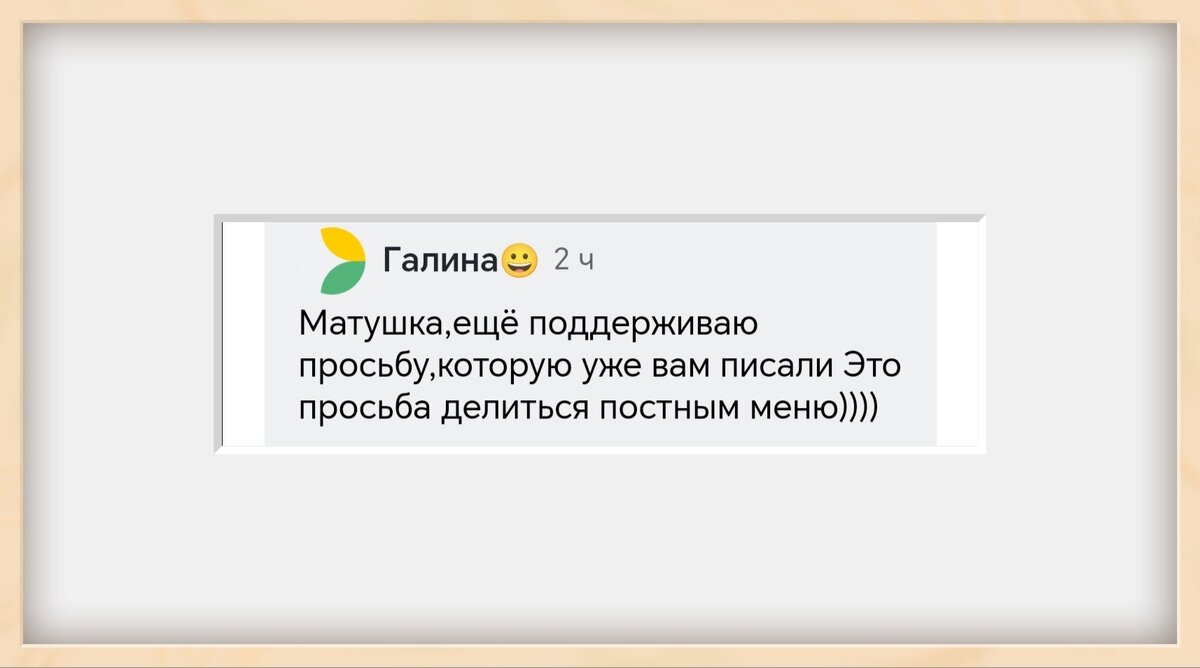 Галина😀 2 ч

Матушка,ещё поддерживаю просьбу,которую уже вам писали Это просьба делиться постным меню))))